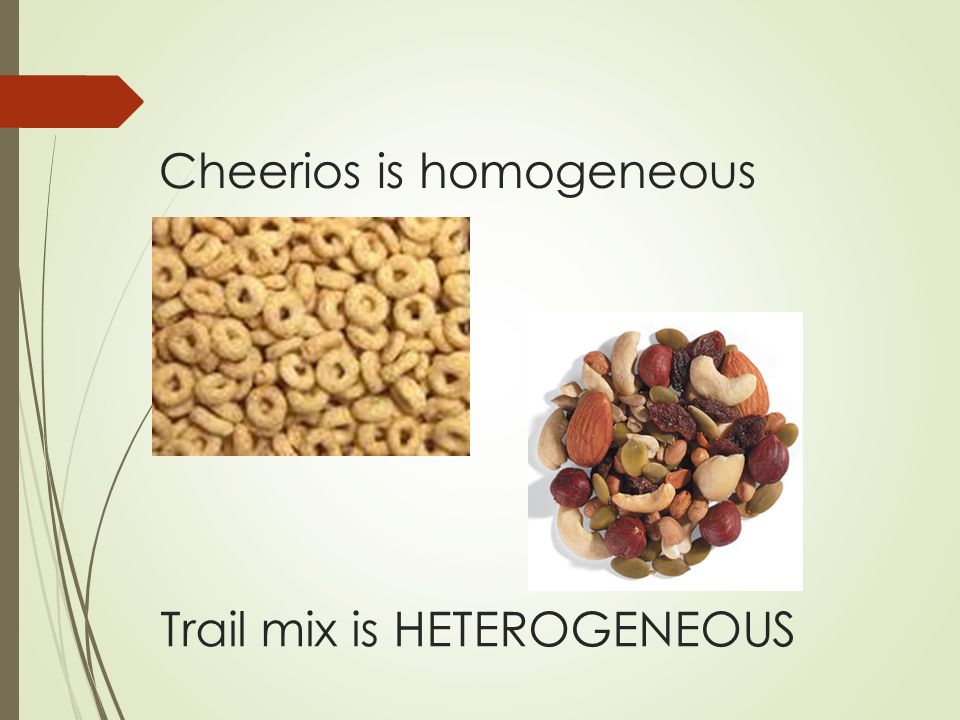 Cheerios is homogeneous

Trail mix is HETEROGENEOUS